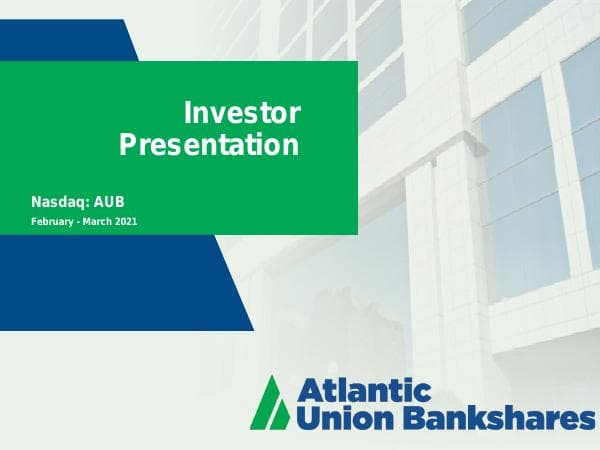 Investor Presentation

Nasdaq: AUB

February - March 2021

Atlantic Union Bankshares